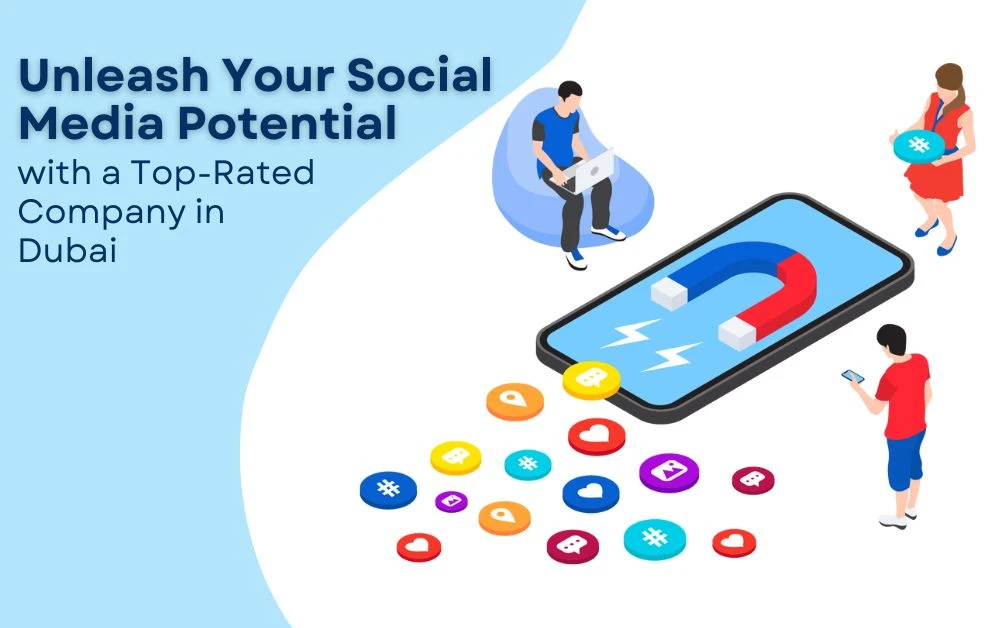 Unleash Your Social Media Potential

with a Top-Rated Company in Dubai